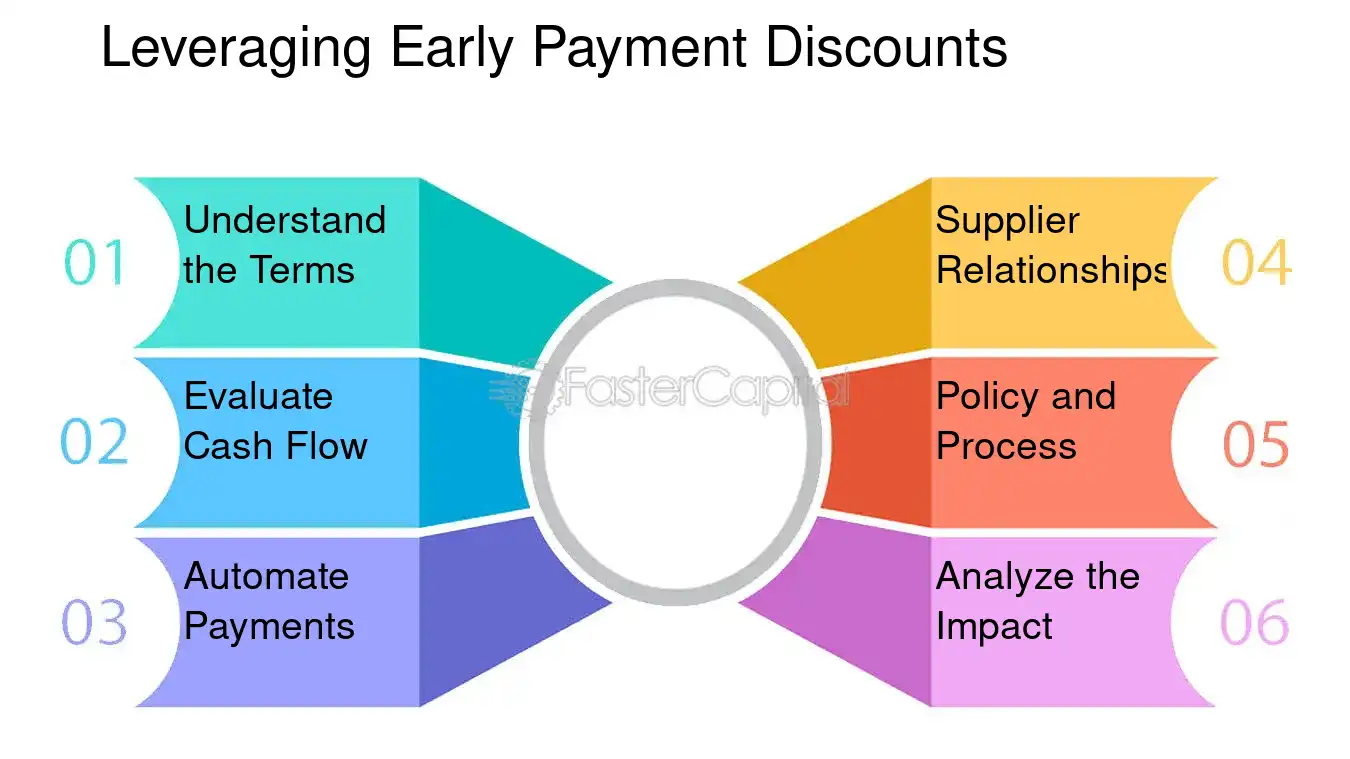 Leveraging Early Payment Discounts

01
Understand the Terms

02
Evaluate Cash Flow

03
Automate Payments

FasterCapital

Supplier Relationships
04

Policy and Process
05

Analyze the Impact
06